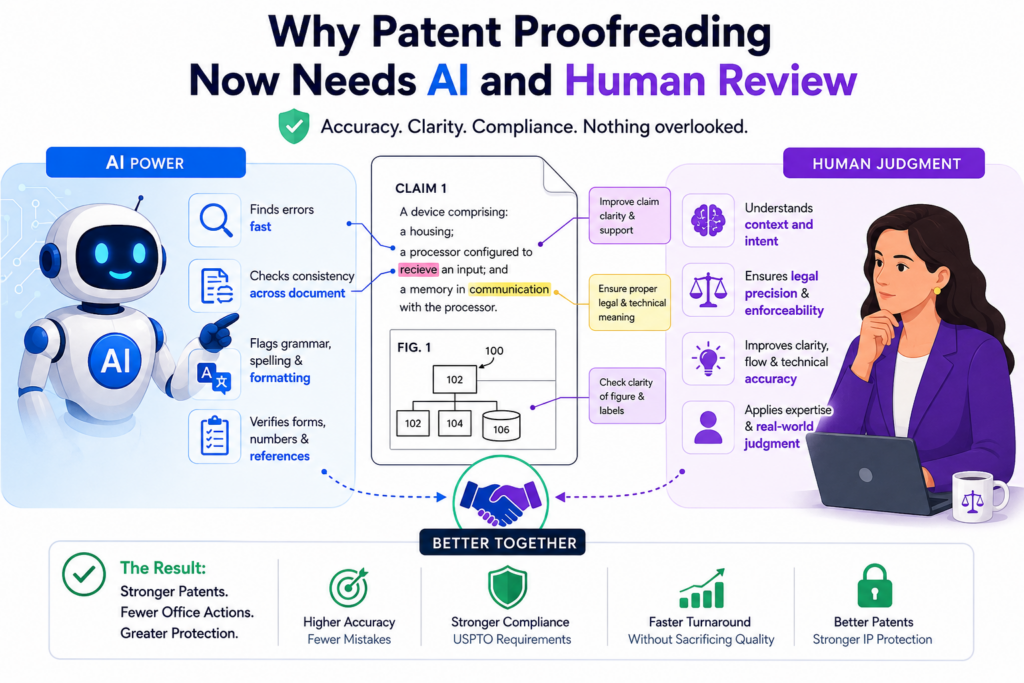 Why Patent Proofreading Now Needs AI and Human Review

Accuracy. Clarity. Compliance. Nothing overlooked.

AI POWER

AI

Finds errors fast

Checks consistency across document

Flags grammar, spelling & formatting

Verifies forms, numbers & references

CLAIM 1

A device comprising:
a housing;
a processor configured to recieve an input; and
a memory in communication with the processor.

FIG. 1

100

102

102

104

106

Improve claim clarity & support

Ensure proper legal & technical meaning

Check clarity of figure & labels

HUMAN JUDGMENT

Understands context and intent

Ensures legal precision & enforceability

Improves clarity, flow & technical accuracy

Applies expertise & real-world judgment

BETTER TOGETHER

The Result:
Stronger Patents.
Fewer Office Actions.
Greater Protection.

Higher Accuracy
Fewer Mistakes

Stronger Compliance
USPTO Requirements

Faster Turnaround
Without Sacrificing Quality

Better Patents
Stronger IP Protection